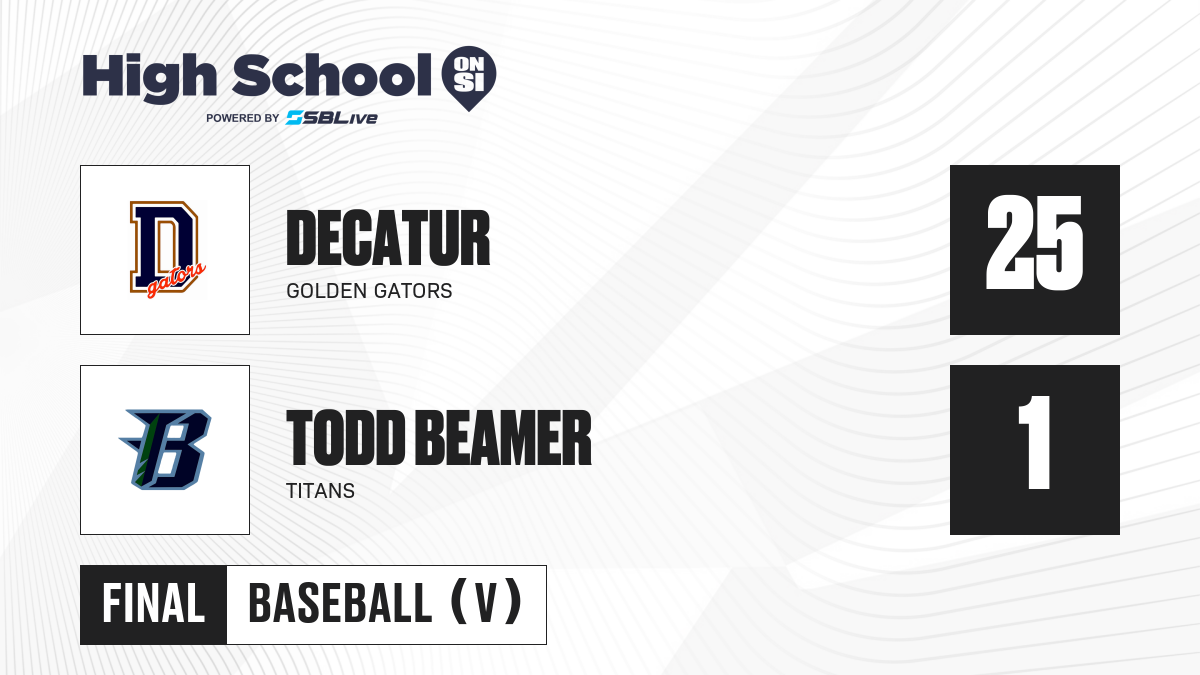 High School ON SI
POWERED BY SBLive

D gators

DECATUR
GOLDEN GATORS

25

B

TODD BEAMER
TITANS

1

FINAL
BASEBALL (V)